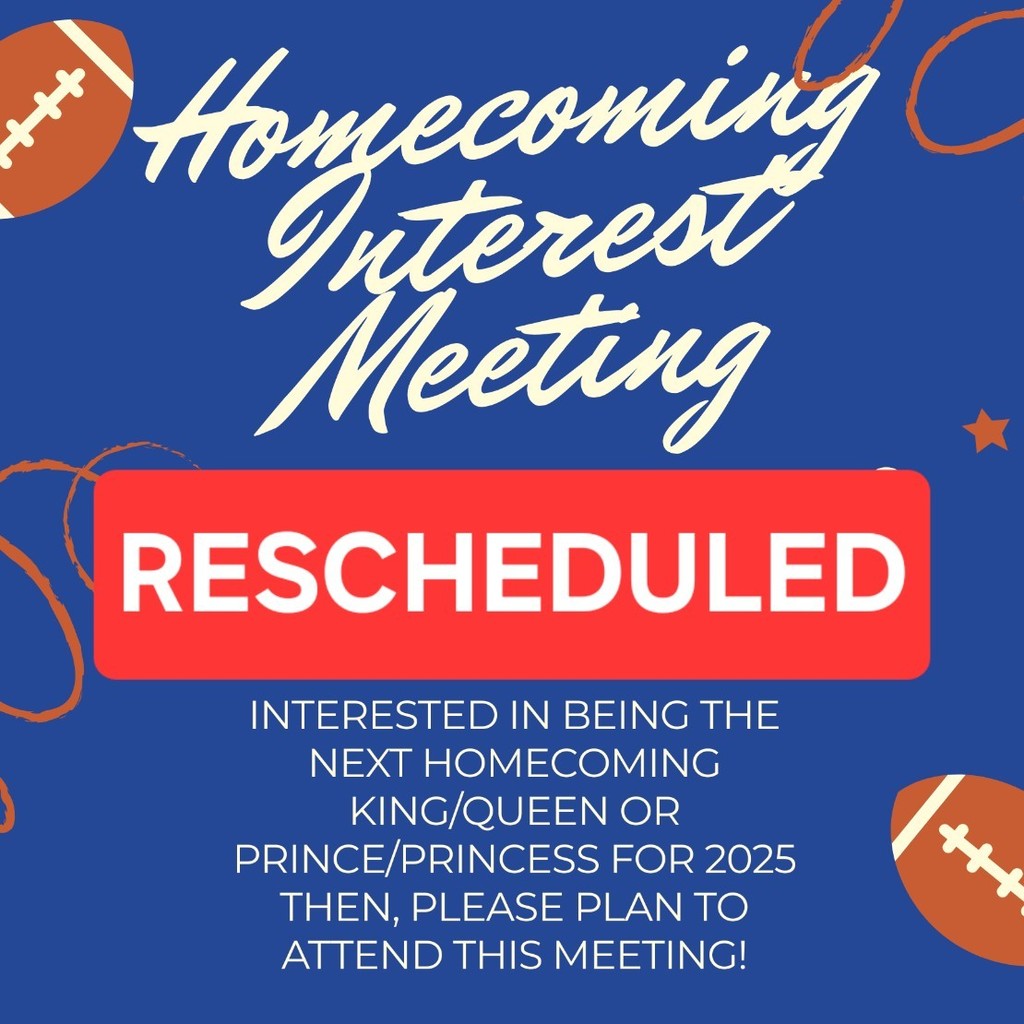 Homecoming Interest Meeting

RESCHEDULED

INTERESTED IN BEING THE NEXT HOMECOMING KING/QUEEN OR PRINCE/PRINCESS FOR 2025 THEN, PLEASE PLAN TO ATTEND THIS MEETING!